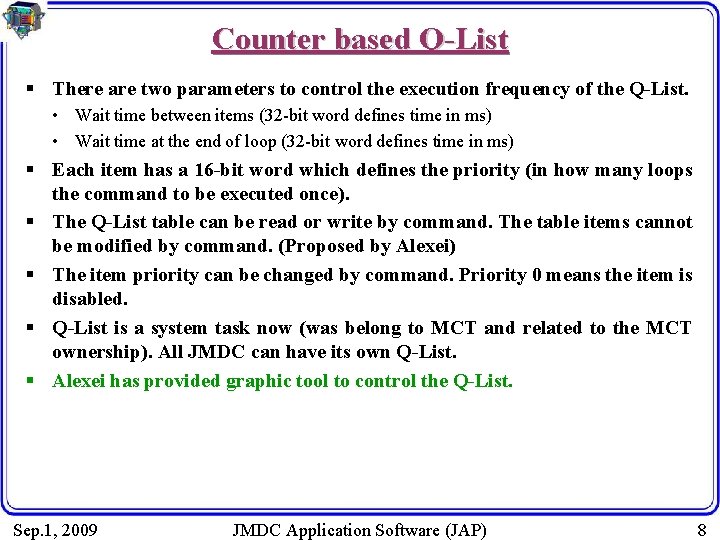 Counter based Q-List

▪ There are two parameters to control the execution frequency of the Q-List.
• Wait time between items (32-bit word defines time in ms)
• Wait time at the end of loop (32-bit word defines time in ms)

▪ Each item has a 16-bit word which defines the priority (in how many loops the command to be executed once).

▪ The Q-List table can be read or write by command. The table items cannot be modified by command. (Proposed by Alexei)

▪ The item priority can be changed by command. Priority 0 means the item is disabled.

▪ Q-List is a system task now (was belong to MCT and related to the MCT ownership). All JMDC can have its own Q-List.

▪ Alexei has provided graphic tool to control the Q-List.

Sep.1, 2009 JMDC Application Software (JAP) 8